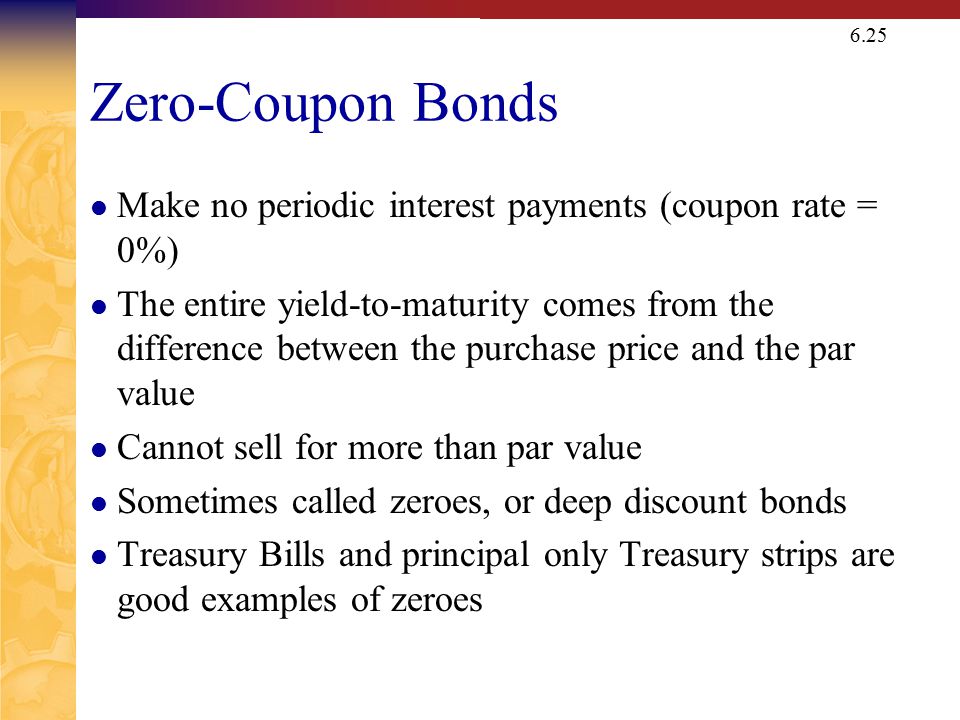 6.25

Zero-Coupon Bonds

- Make no periodic interest payments (coupon rate = 0%)
- The entire yield-to-maturity comes from the difference between the purchase price and the par value
- Cannot sell for more than par value
- Sometimes called zeroes, or deep discount bonds
- Treasury Bills and principal only Treasury strips are good examples of zeroes